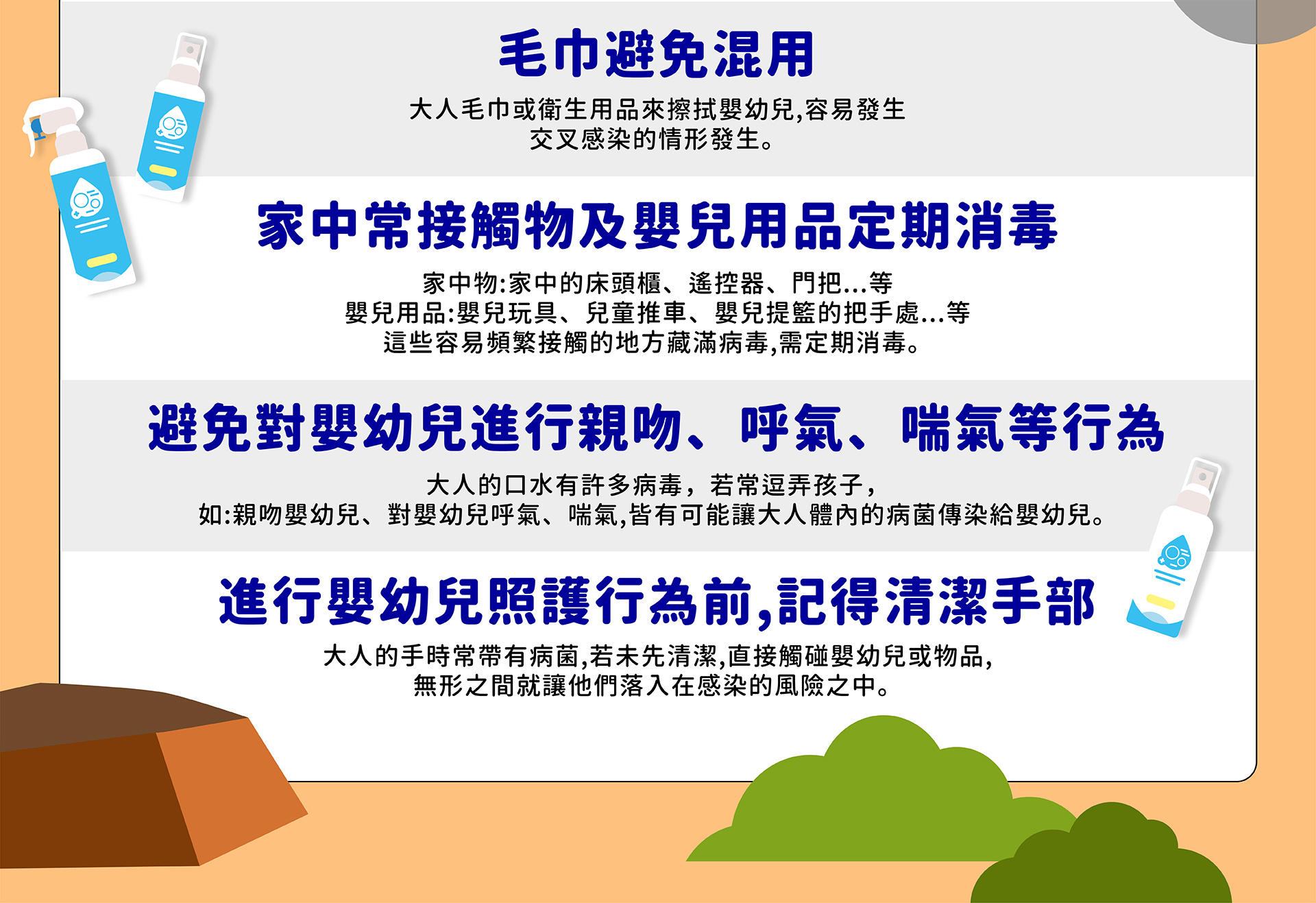 毛巾避免混用

大人毛巾或衛生用品來擦拭嬰幼兒,容易發生交叉感染的情形發生。

家中常接觸物及嬰兒用品定期消毒

家中物:家中的床頭櫃、遙控器、門把...等
嬰兒用品:嬰兒玩具、兒童推車、嬰兒提籃的把手處...等
這些容易頻繁接觸的地方藏滿病毒,需定期消毒。

避免對嬰幼兒進行親吻、呼氣、喘氣等行為

大人的口水有許多病毒，若常逗弄孩子，
如:親吻嬰幼兒、對嬰幼兒呼氣、喘氣,皆有可能讓大人體內的病菌傳染給嬰幼兒。

進行嬰幼兒照護行為前,記得清潔手部

大人的手時常帶有病菌,若未先清潔,直接觸碰嬰幼兒或物品,
無形之間就讓他們落入在感染的風險之中。